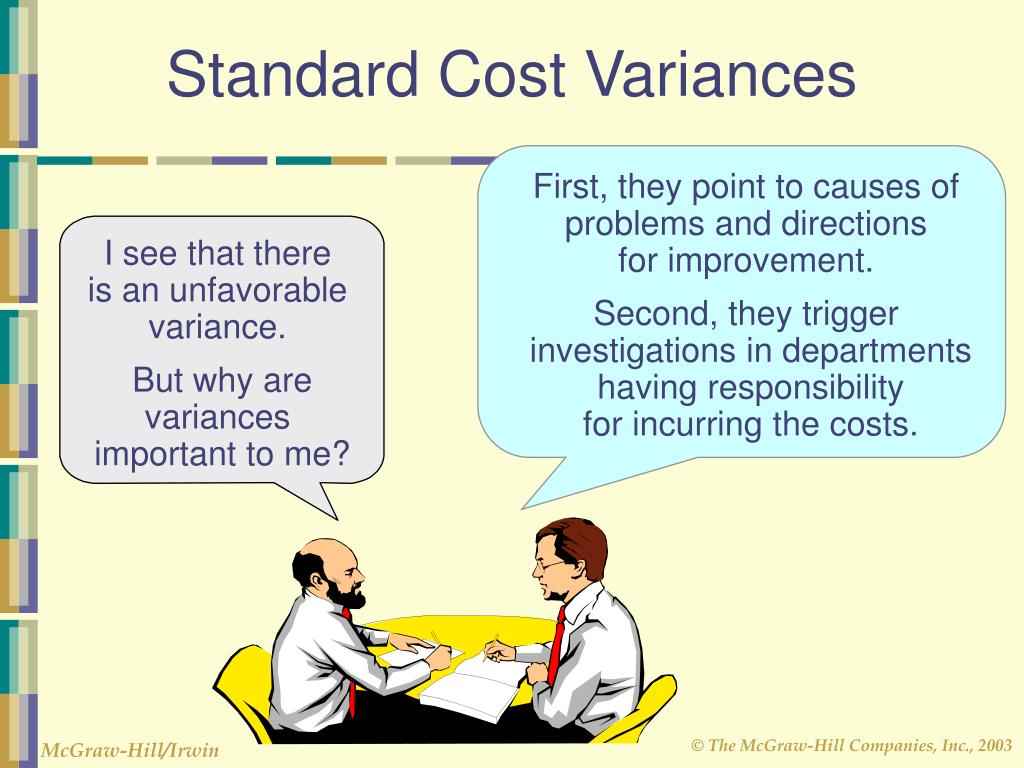 Standard Cost Variances

I see that there is an unfavorable variance.

But why are variances important to me?

First, they point to causes of problems and directions for improvement.

Second, they trigger investigations in departments having responsibility for incurring the costs.

McGraw-Hill/Irwin

© The McGraw-Hill Companies, Inc., 2003